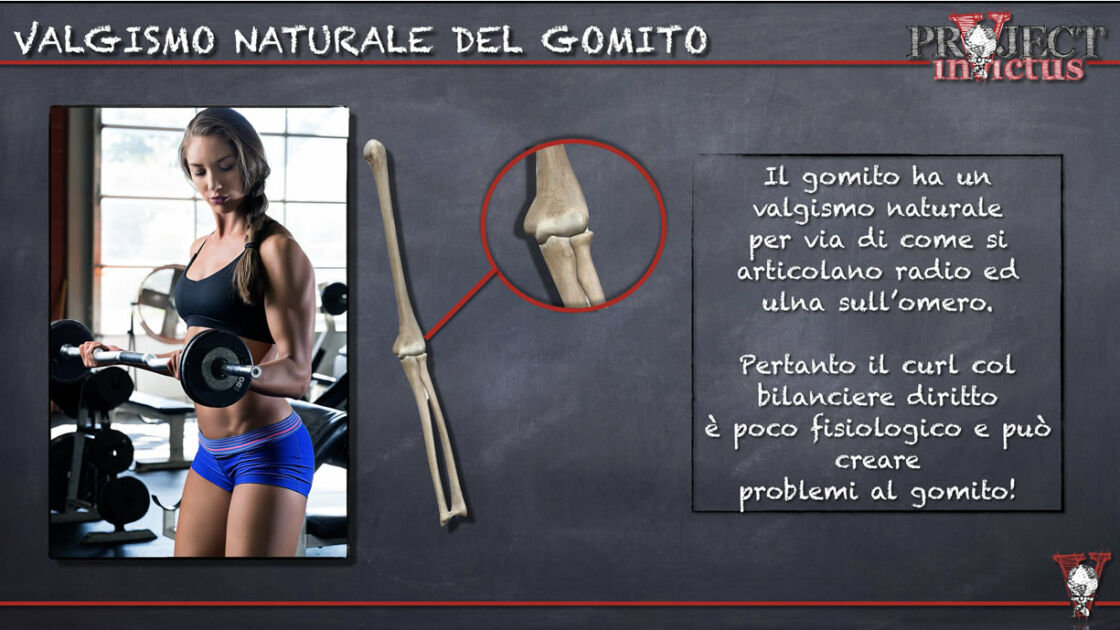 VALGISMO NATURALE DEL GOMITO

PROJECT invictus

Il gomito ha un valgismo naturale per via di come si articolano radio ed ulna sull'omero.

Pertanto il curl col bilanciere diritto è poco fisiologico e può creare problemi al gomito!